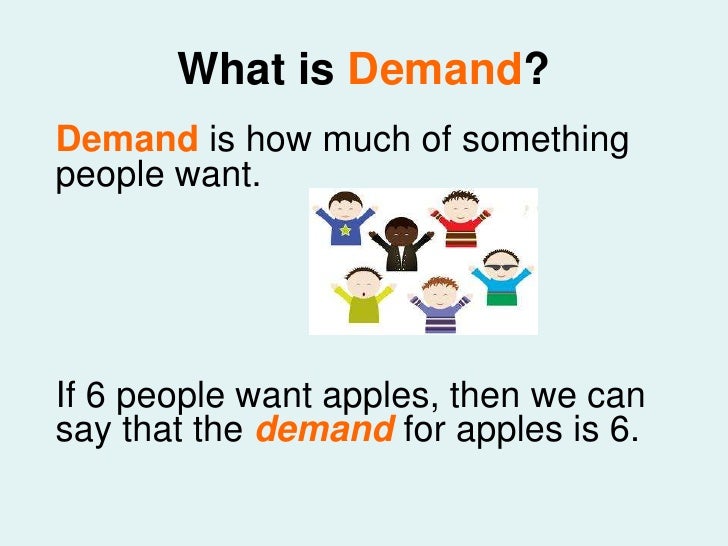 What is Demand?

Demand is how much of something people want.

If 6 people want apples, then we can say that the demand for apples is 6.